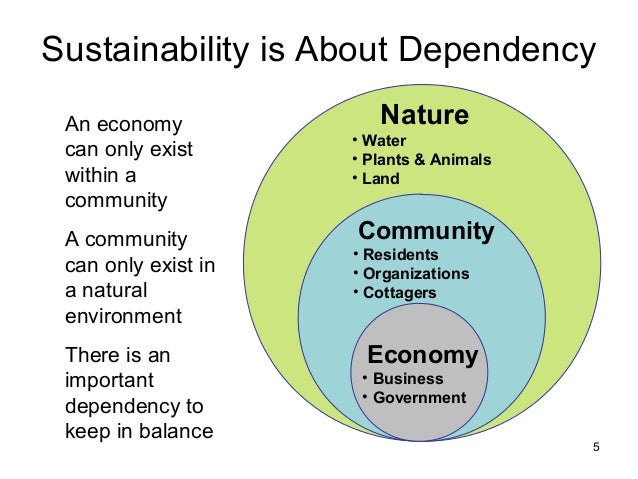 Sustainability is About Dependency

An economy can only exist within a community

A community can only exist in a natural environment

There is an important dependency to keep in balance

Nature
• Water
• Plants & Animals
• Land

Community
• Residents
• Organizations
• Cottagers

Economy
• Business
• Government

5